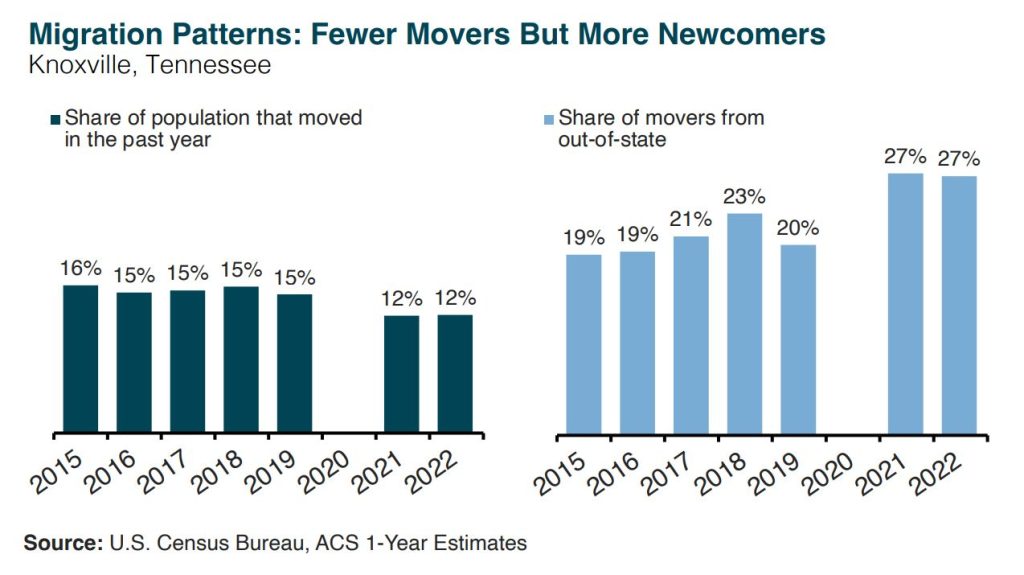 Migration Patterns: Fewer Movers But More Newcomers
Knoxville, Tennessee

Share of population that moved in the past year

16%
15%
15%
15%
15%
12%
12%

2015
2016
2017
2018
2019
2020
2021
2022

Share of movers from out-of-state

19%
19%
21%
23%
20%
27%
27%

2015
2016
2017
2018
2019
2020
2021
2022

Source: U.S. Census Bureau, ACS 1-Year Estimates